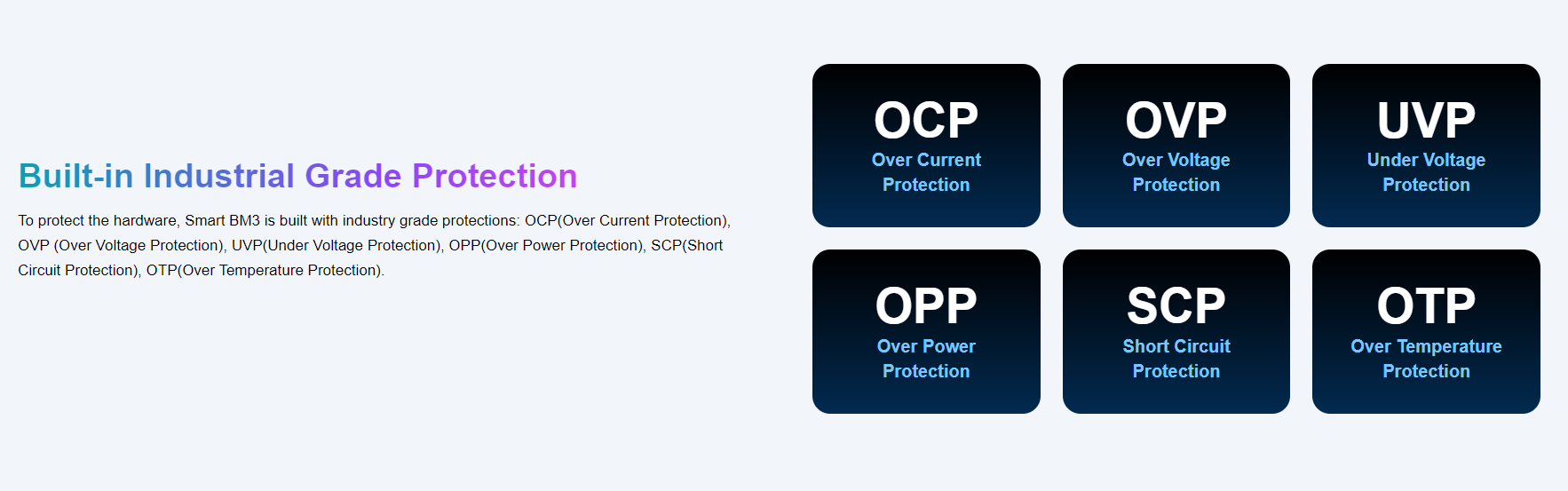 Built-in Industrial Grade Protection

To protect the hardware, Smart BM3 is built with industry grade protections: OCP(Over Current Protection), OVP (Over Voltage Protection), UVP(Under Voltage Protection), OPP(Over Power Protection), SCP(Short Circuit Protection), OTP(Over Temperature Protection).

OCP
Over Current Protection

OVP
Over Voltage Protection

UVP
Under Voltage Protection

OPP
Over Power Protection

SCP
Short Circuit Protection

OTP
Over Temperature Protection